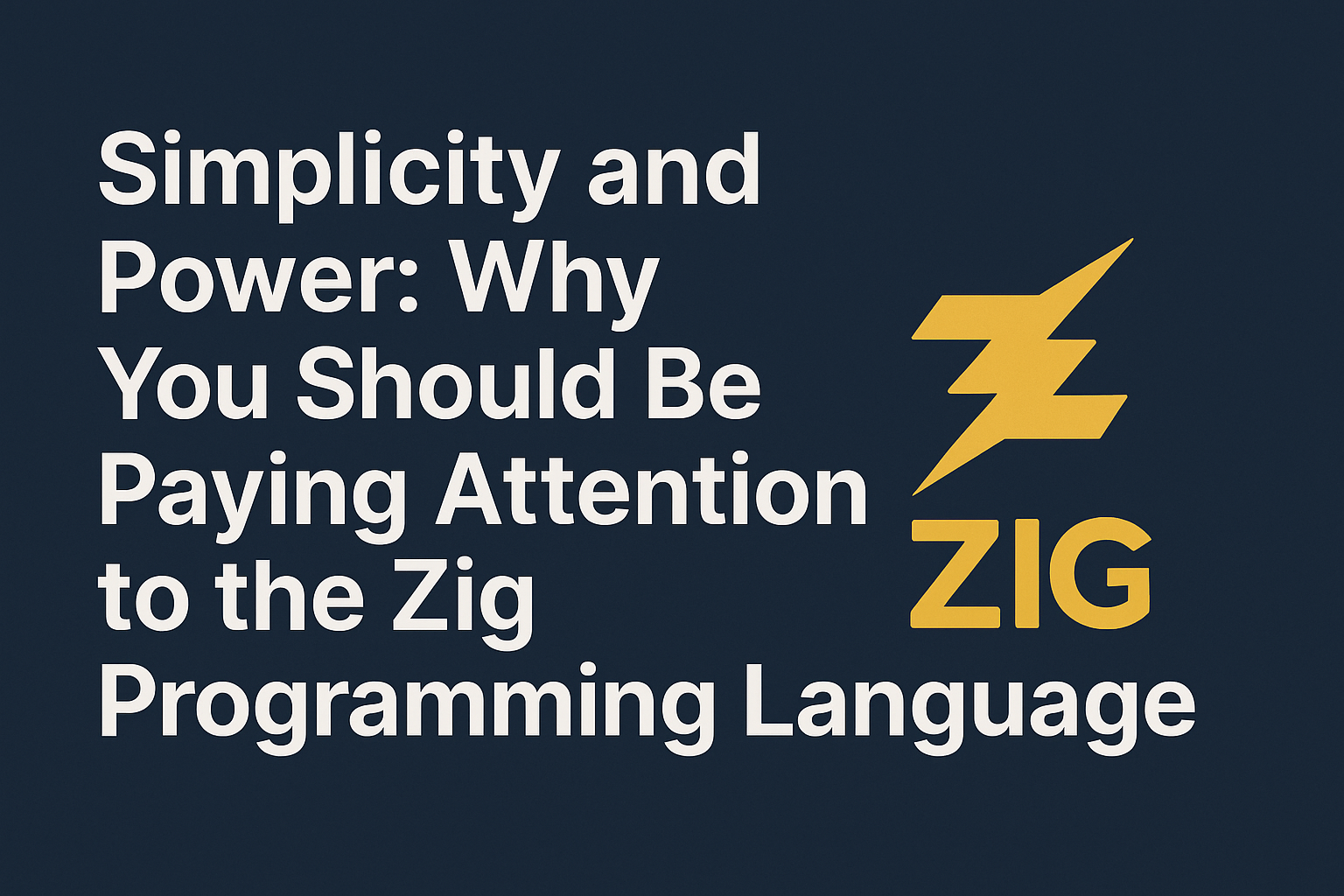 Simplicity and Power: Why You Should Be Paying Attention to the Zig Programming Language

ZIG